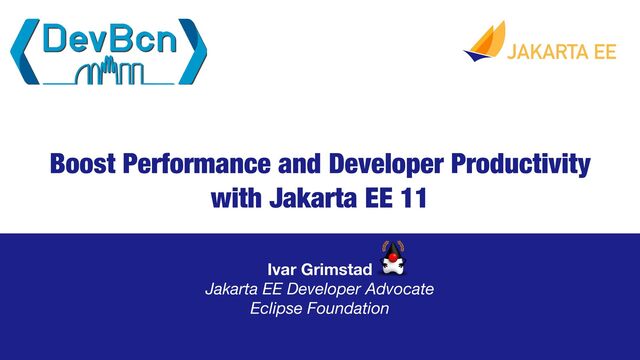 DevBcn

JAKARTA EE

Boost Performance and Developer Productivity with Jakarta EE 11

Ivar Grimstad
Jakarta EE Developer Advocate
Eclipse Foundation